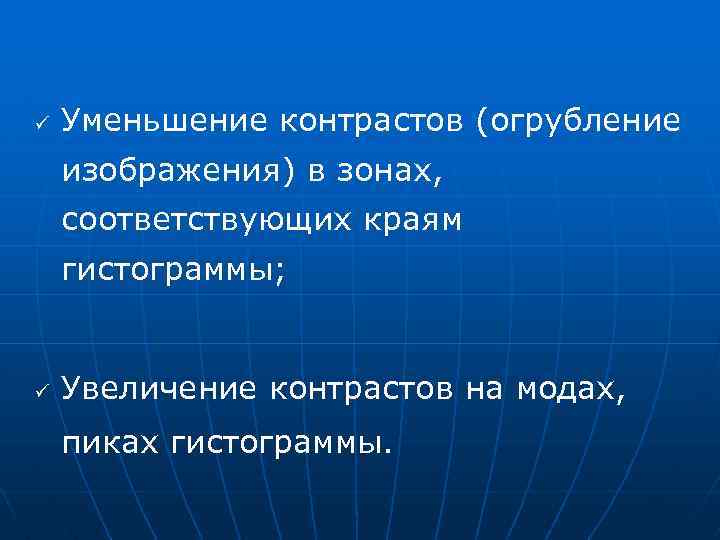 ✓ Уменьшение контрастов (огрубление изображения) в зонах, соответствующих краям гистограммы;

✓ Увеличение контрастов на модах, пиках гистограммы.